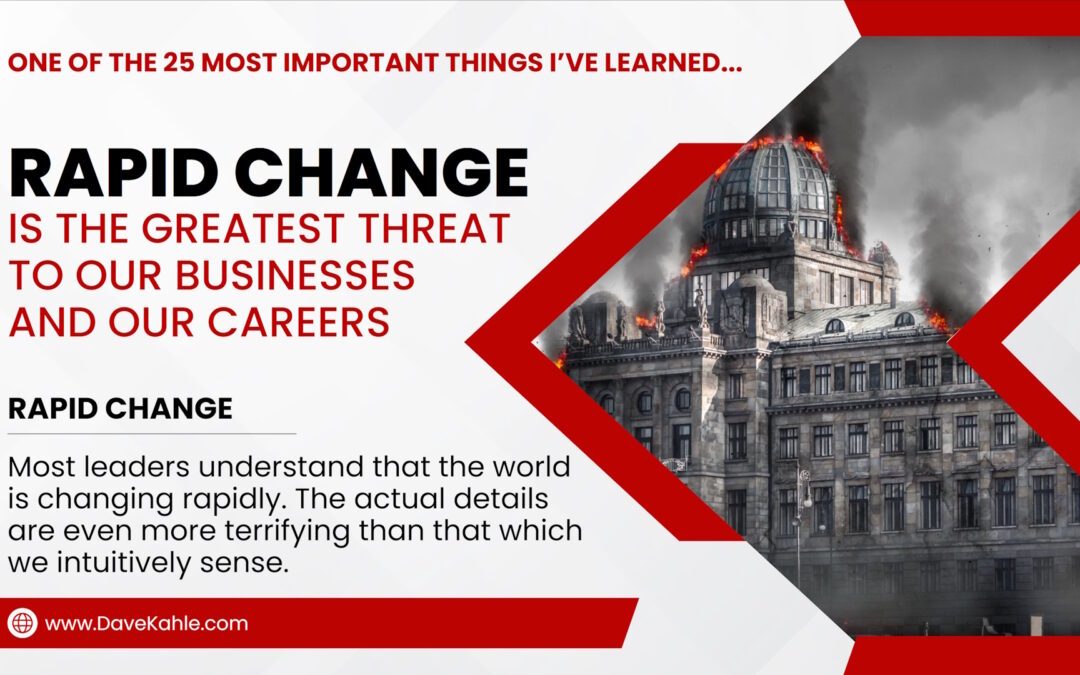 ONE OF THE 25 MOST IMPORTANT THINGS I'VE LEARNED...

RAPID CHANGE

IS THE GREATEST THREAT TO OUR BUSINESSES AND OUR CAREERS

RAPID CHANGE

Most leaders understand that the world is changing rapidly. The actual details are even more terrifying than that which we intuitively sense.

www.DaveKahle.com